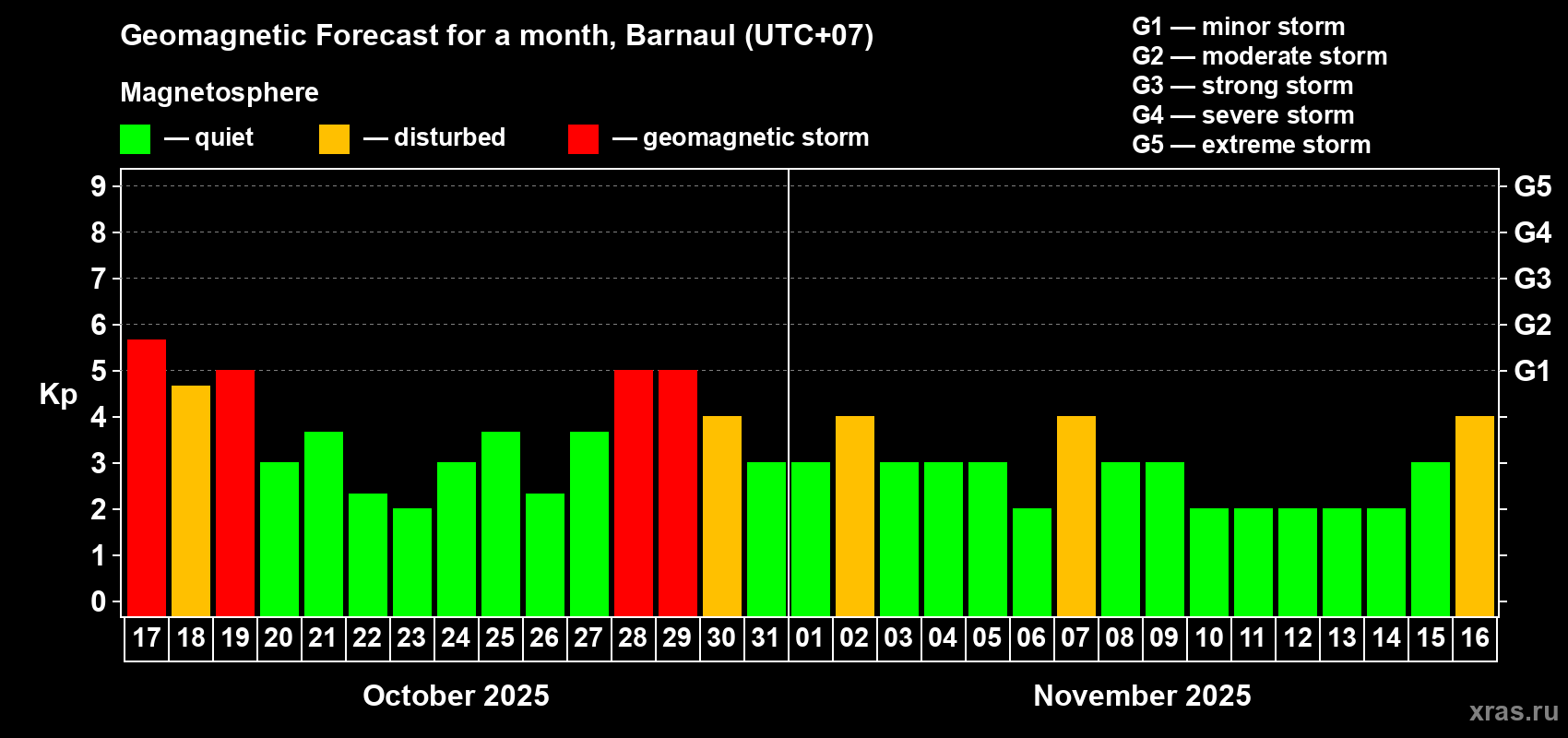 Geomagnetic Forecast for a month, Barnaul (UTC+07)

Magnetosphere

— quiet — disturbed — geomagnetic storm

G1 — minor storm
G2 — moderate storm
G3 — strong storm
G4 — severe storm
G5 — extreme storm

Kp

9
8
7
6
5
4
3
2
1
0

G5
G4
G3
G2
G1

17 18 19 20 21 22 23 24 25 26 27 28 29 30 31 01 02 03 04 05 06 07 08 09 10 11 12 13 14 15 16

October 2025

November 2025

xras.ru